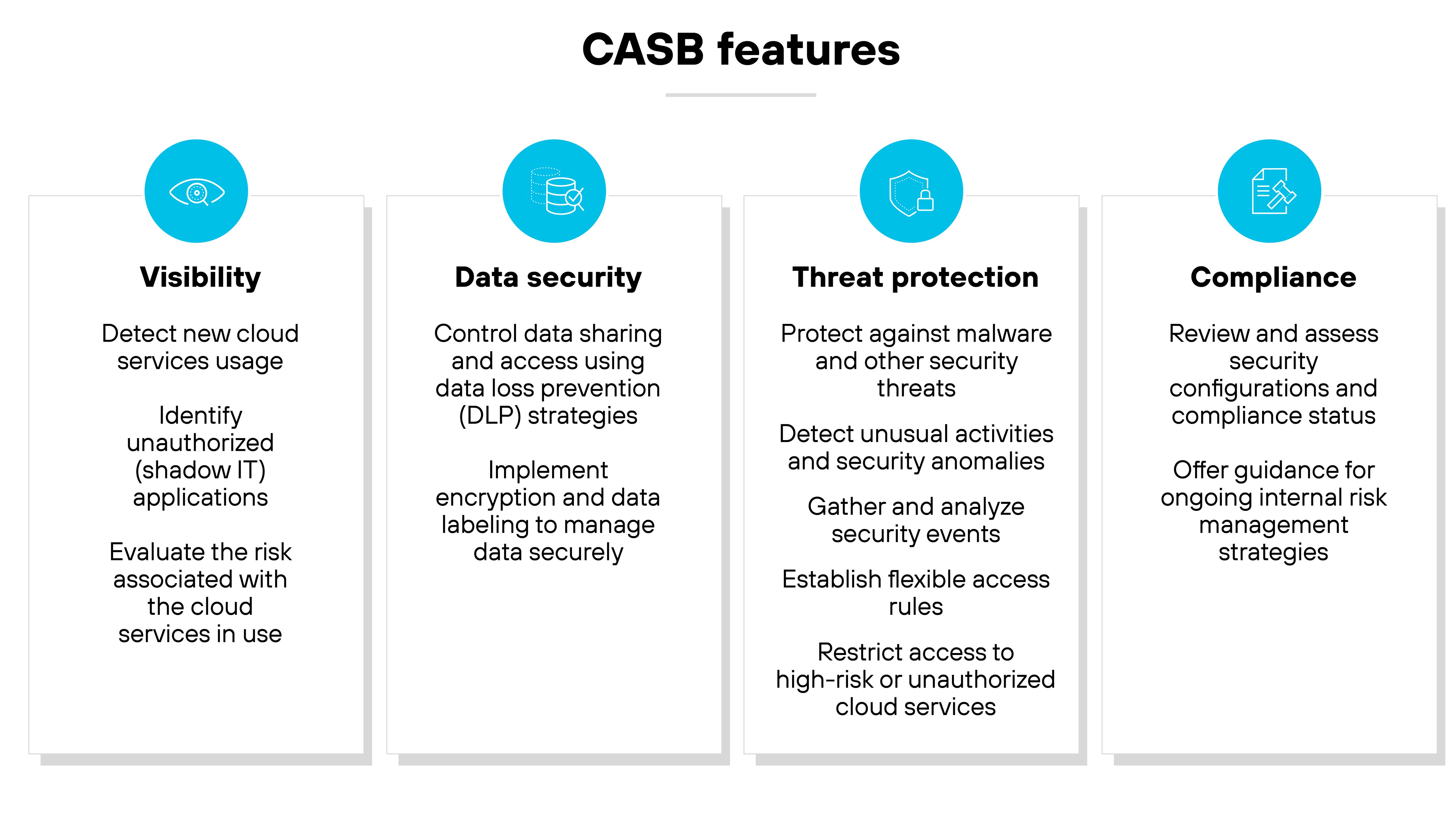 CASB features

Visibility

Detect new cloud services usage

Identify unauthorized (shadow IT) applications

Evaluate the risk associated with the cloud services in use

Data security

Control data sharing and access using data loss prevention (DLP) strategies

Implement encryption and data labeling to manage data securely

Threat protection

Protect against malware and other security threats

Detect unusual activities and security anomalies

Gather and analyze security events

Establish flexible access rules

Restrict access to high-risk or unauthorized cloud services

Compliance

Review and assess security configurations and compliance status

Offer guidance for ongoing internal risk management strategies